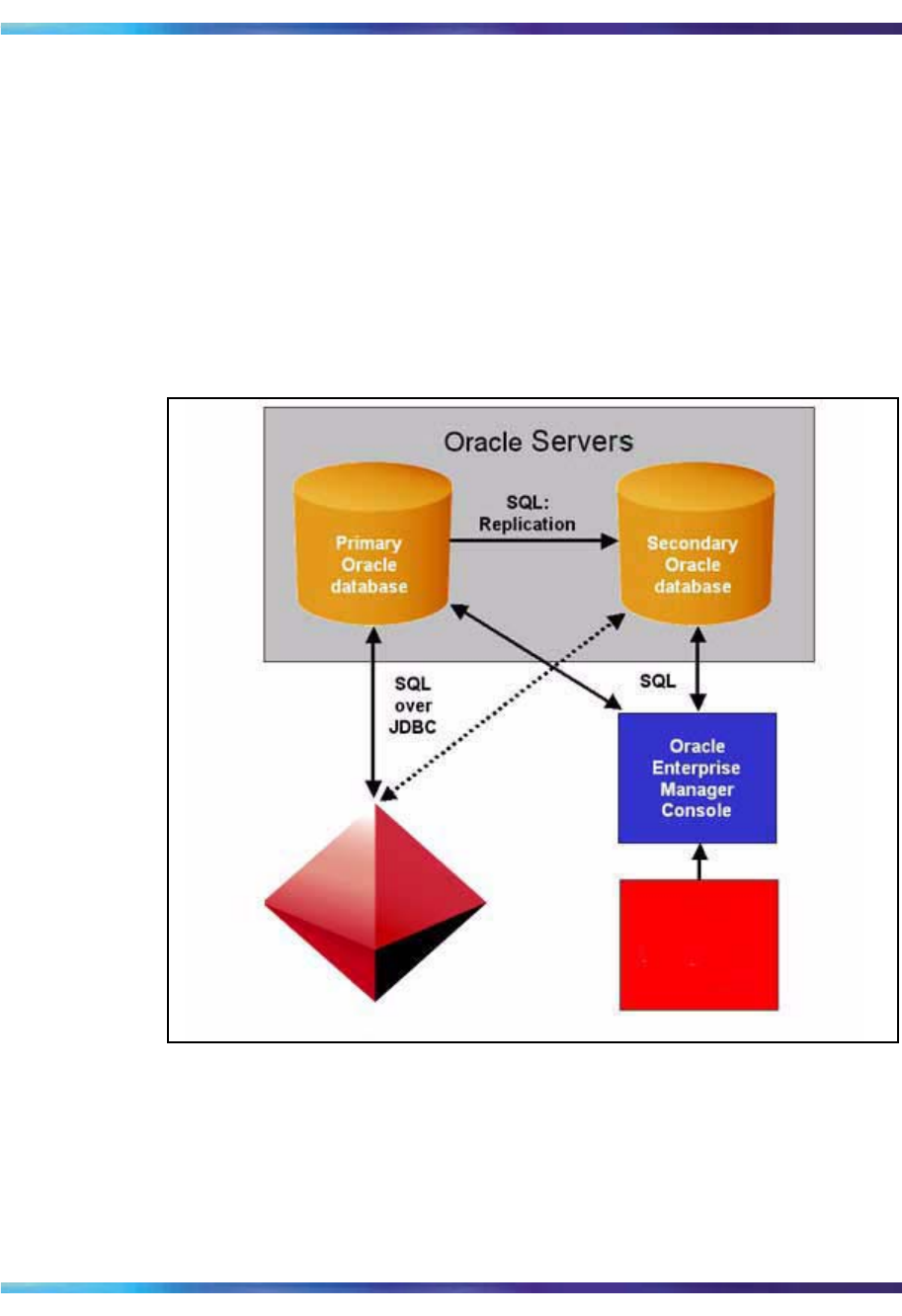 Oracle Servers

Primary Oracle database

SQL: Replication

Secondary Oracle database

SQL over JDBC

SQL

Oracle Enterprise Manager Console